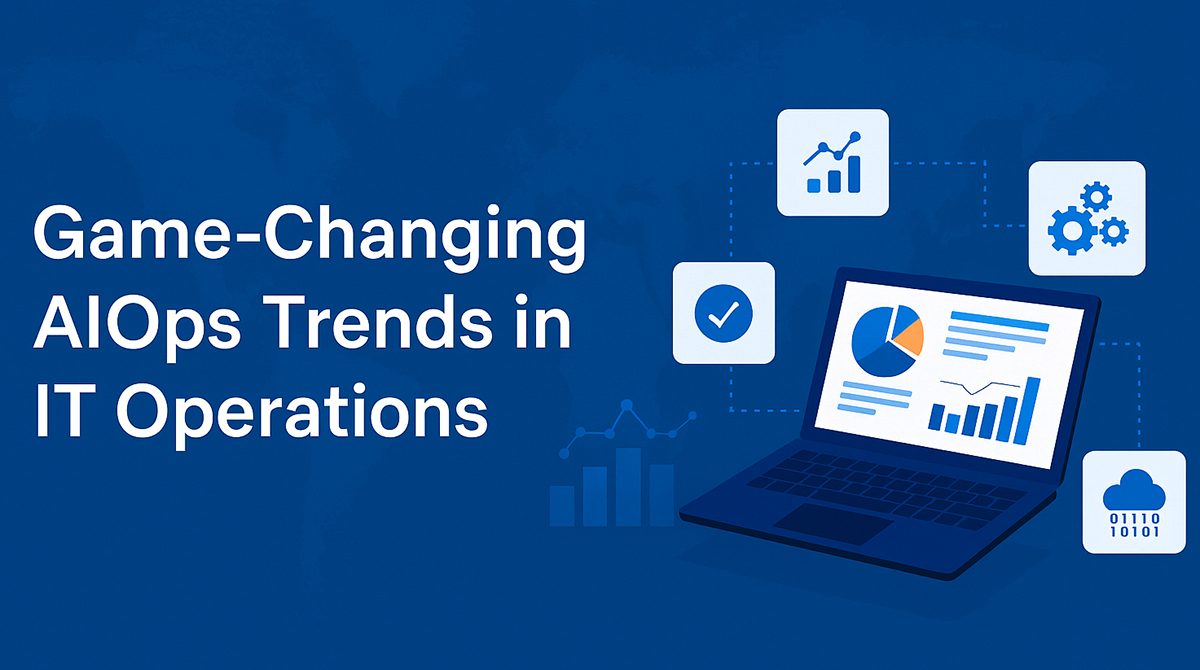 Game-Changing AIOps Trends in IT Operations

01110
10101